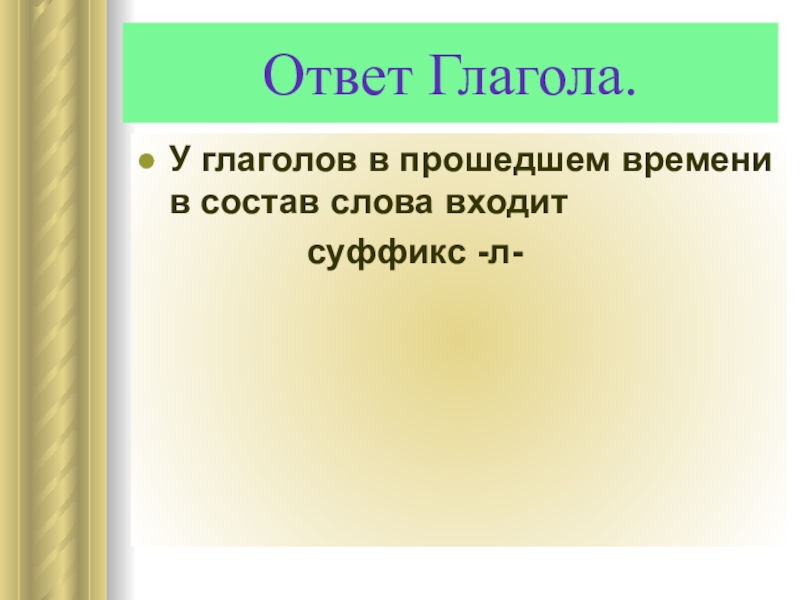 Ответ Глагола.

У глаголов в прошедшем времени в состав слова входит
суффикс -л-